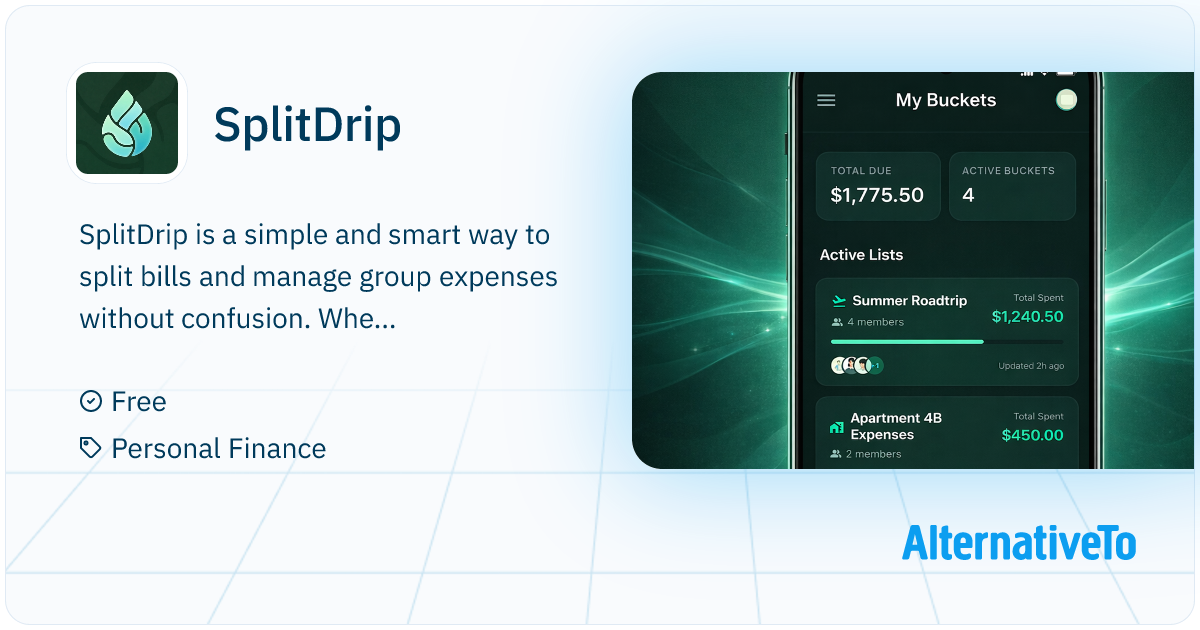 SplitDrip

SplitDrip is a simple and smart way to split bills and manage group expenses without confusion. Whe...

Free

Personal Finance

My Buckets

TOTAL DUE
$1,775.50

ACTIVE BUCKETS
4

Active Lists

Summer Roadtrip
4 members
Total Spent
$1,240.50
+1
Updated 2h ago

Apartment 4B Expenses
2 members
Total Spent
$450.00

AlternativeTo